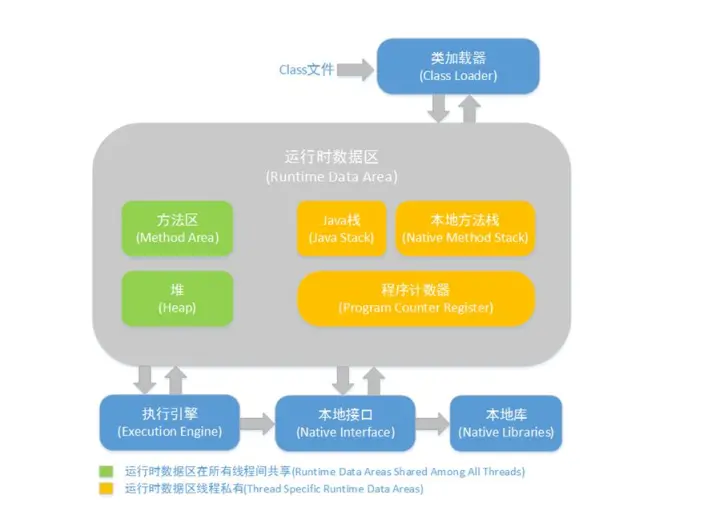 Class文件

类加载器
(Class Loader)

运行时数据区
(Runtime Data Area)

方法区
(Method Area)

Java栈
(Java Stack)

本地方法栈
(Native Method Stack)

堆
(Heap)

程序计数器
(Program Counter Register)

执行引擎
(Execution Engine)

本地接口
(Native Interface)

本地库
(Native Libraries)

运行时数据区在所有线程间共享(Runtime Data Areas Shared Among All Threads)

运行时数据区线程私有(Thread Specific Runtime Data Areas)